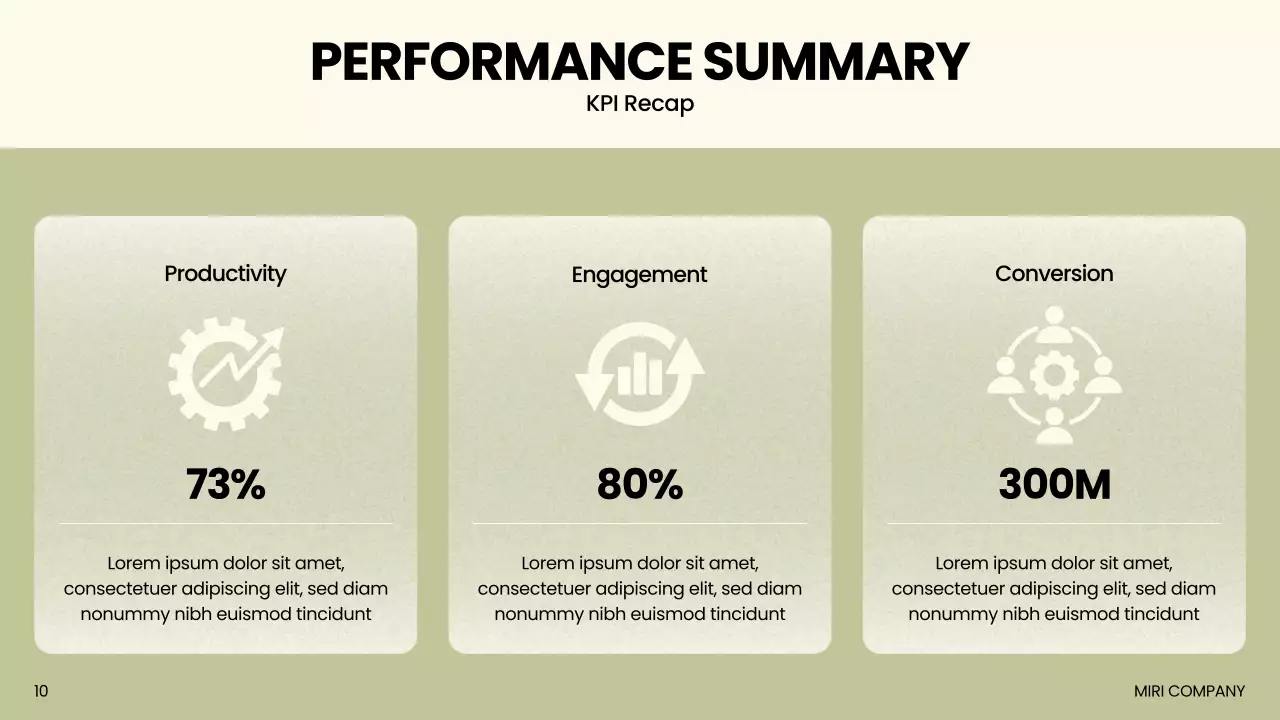 PERFORMANCE SUMMARY
KPI Recap

Productivity

73%

Lorem ipsum dolor sit amet, consectetuer adipiscing elit, sed diam nonummy nibh euismod tincidunt

Engagement

80%

Lorem ipsum dolor sit amet, consectetuer adipiscing elit, sed diam nonummy nibh euismod tincidunt

Conversion

300M

Lorem ipsum dolor sit amet, consectetuer adipiscing elit, sed diam nonummy nibh euismod tincidunt

10

MIRI COMPANY